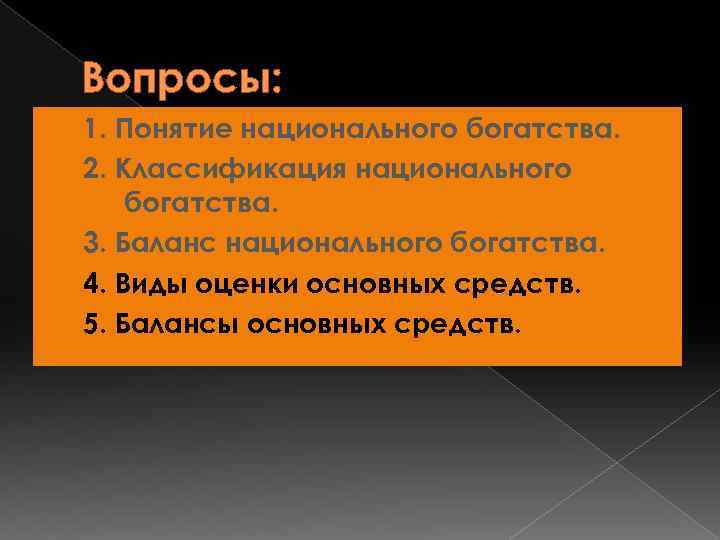 Вопросы:

1. Понятие национального богатства.

2. Классификация национального богатства.

3. Баланс национального богатства.

4. Виды оценки основных средств.

5. Балансы основных средств.